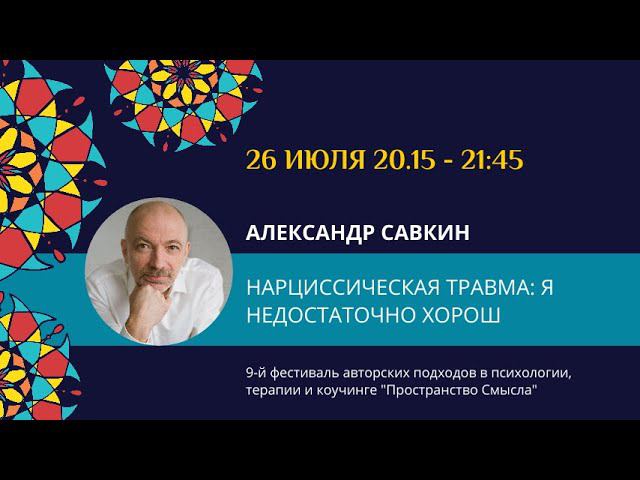 26 ИЮЛЯ 20.15 - 21:45

АЛЕКСАНДР САВКИН

НАРЦИССИЧЕСКАЯ ТРАВМА: Я НЕДОСТАТОЧНО ХОРОШ

9-й фестиваль авторских подходов в психологии, терапии и коучинге "Пространство Смысла"